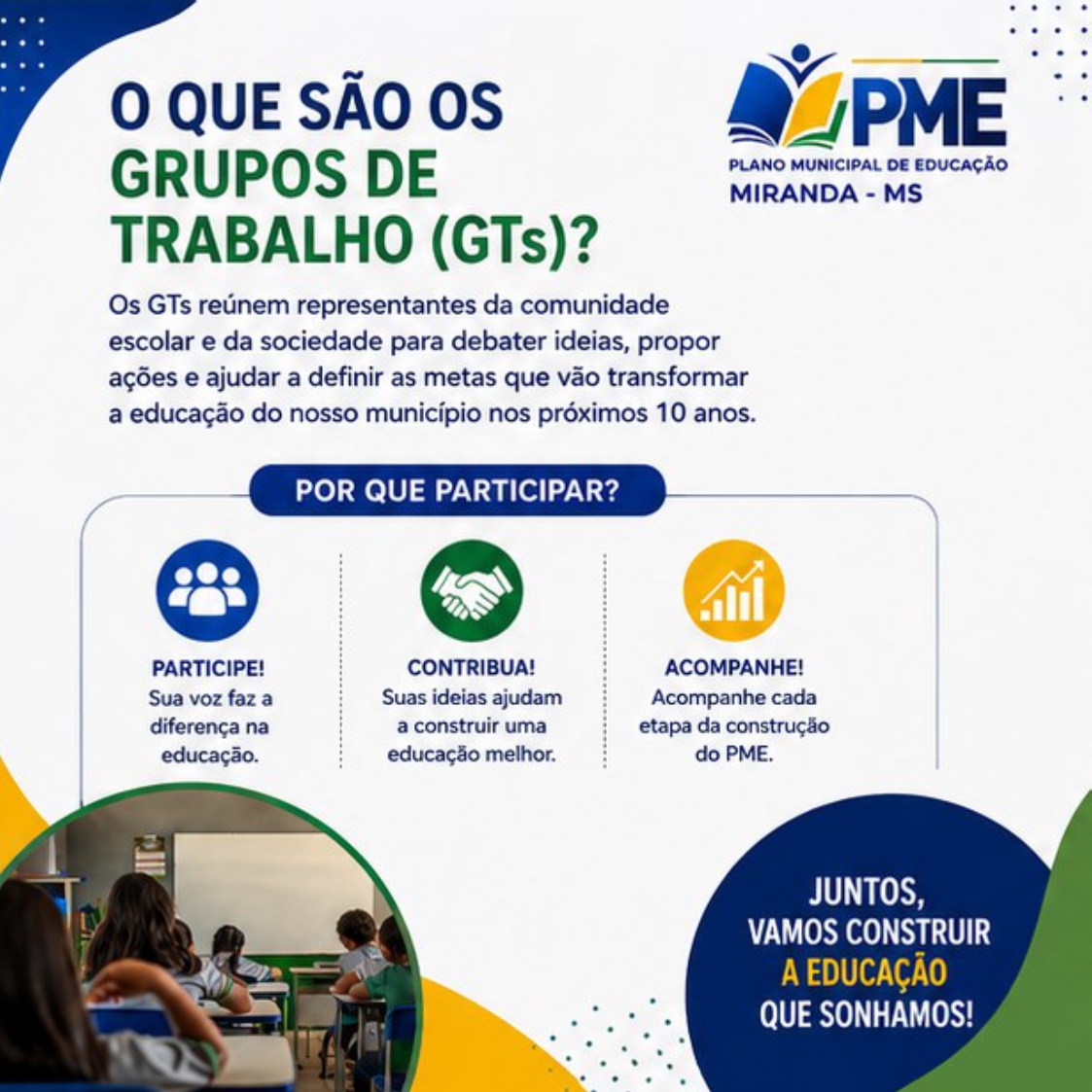 O QUE SÃO OS GRUPOS DE TRABALHO (GTs)?

PME
PLANO MUNICIPAL DE EDUCAÇÃO
MIRANDA - MS

Os GTs reúnem representantes da comunidade escolar e da sociedade para debater ideias, propor ações e ajudar a definir as metas que vão transformar a educação do nosso município nos próximos 10 anos.

POR QUE PARTICIPAR?

PARTICIPE!
Sua voz faz a diferença na educação.

CONTRIBUA!
Suas ideias ajudam a construir uma educação melhor.

ACOMPANHE!
Acompanhe cada etapa da construção do PME.

JUNTOS, VAMOS CONSTRUIR A EDUCAÇÃO QUE SONHAMOS!